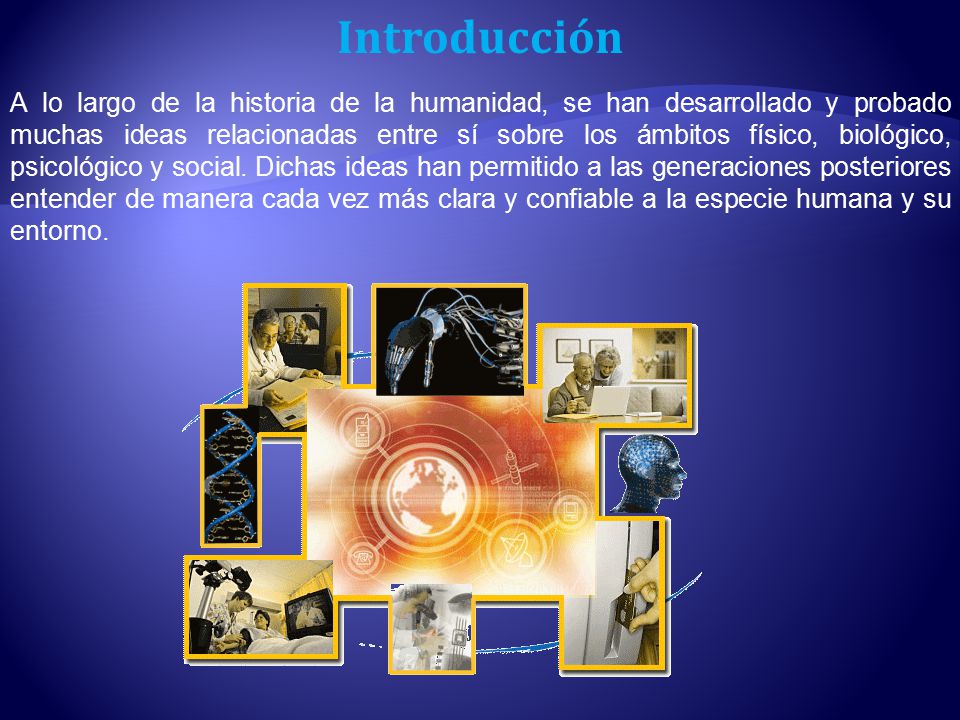 Introducción

A lo largo de la historia de la humanidad, se han desarrollado y probado muchas ideas relacionadas entre sí sobre los ámbitos físico, biológico, psicológico y social. Dichas ideas han permitido a las generaciones posteriores entender de manera cada vez más clara y confiable a la especie humana y su entorno.